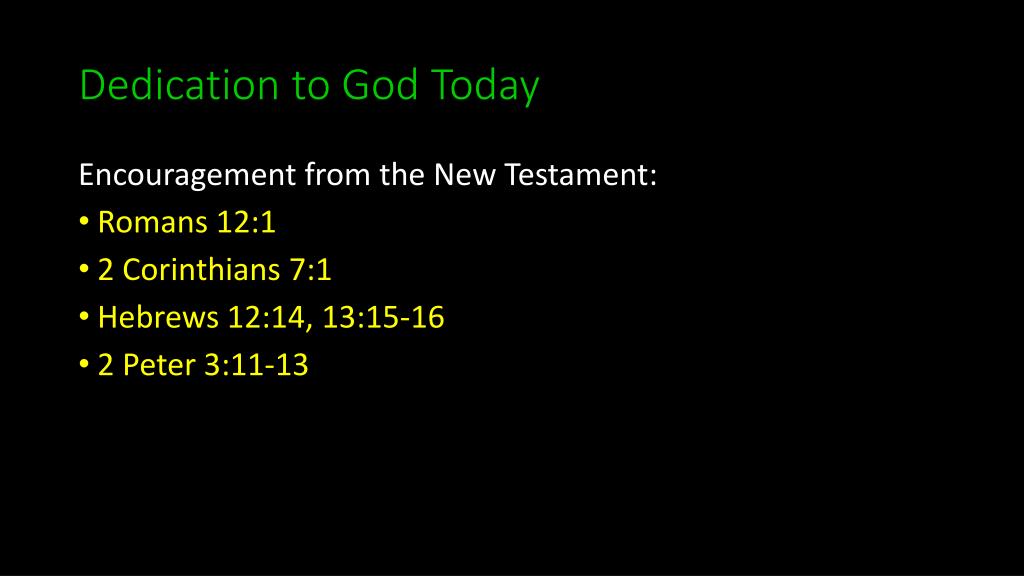 Dedication to God Today

Encouragement from the New Testament:
• Romans 12:1
• 2 Corinthians 7:1
• Hebrews 12:14, 13:15-16
• 2 Peter 3:11-13